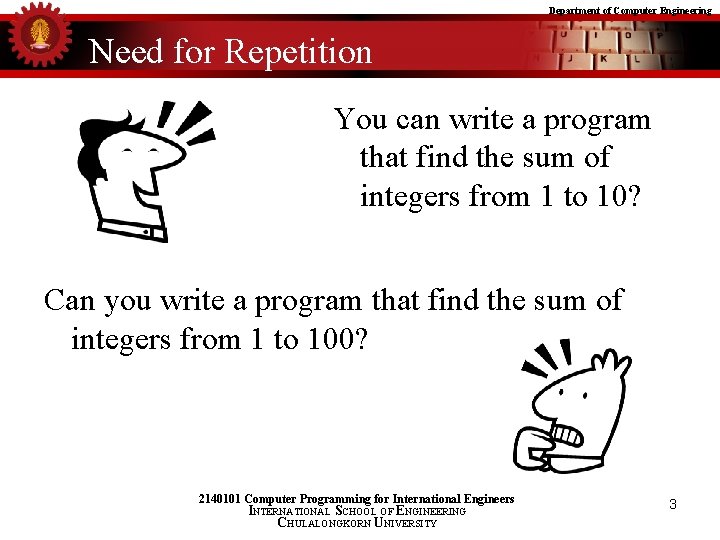 Department of Computer Engineering

Need for Repetition

You can write a program that find the sum of integers from 1 to 10?

Can you write a program that find the sum of integers from 1 to 100?

2140101 Computer Programming for International Engineers
INTERNATIONAL SCHOOL OF ENGINEERING
CHULALONGKORN UNIVERSITY

3